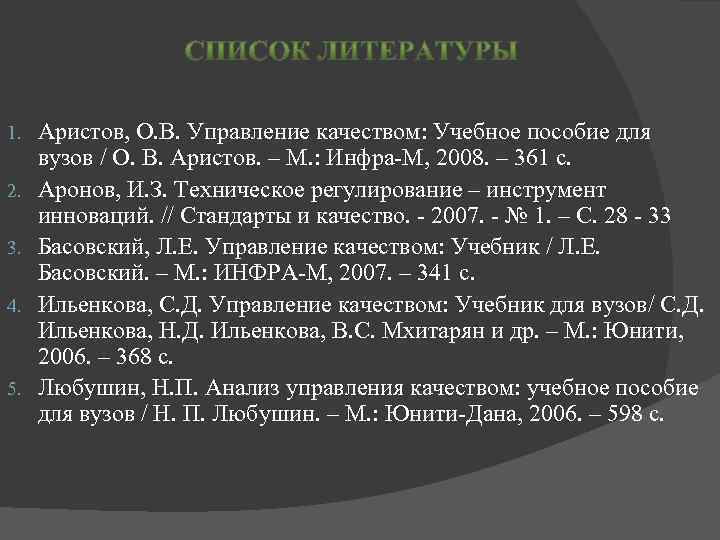 СПИСОК ЛИТЕРАТУРЫ

1. Аристов, О.В. Управление качеством: Учебное пособие для вузов / О. В. Аристов. – М.: Инфра-М, 2008. – 361 с.
2. Аронов, И.З. Техническое регулирование – инструмент инноваций. // Стандарты и качество. - 2007. - № 1. – С. 28 - 33
3. Басовский, Л.Е. Управление качеством: Учебник / Л.Е. Басовский. – М.: ИНФРА-М, 2007. – 341 с.
4. Ильенкова, С.Д. Управление качеством: Учебник для вузов/ С.Д. Ильенкова, Н.Д. Ильенкова, В.С. Мхитарян и др. – М.: Юнити, 2006. – 368 с.
5. Любушин, Н.П. Анализ управления качеством: учебное пособие для вузов / Н. П. Любушин. – М.: Юнити-Дана, 2006. – 598 с.